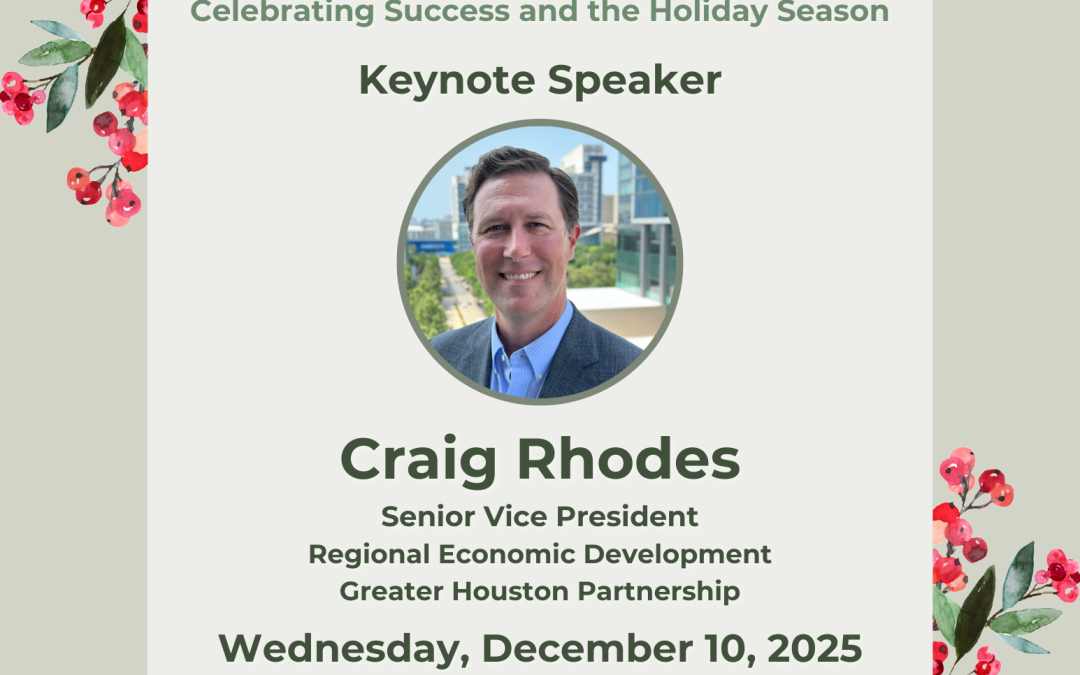 Celebrating Success and the Holiday Season

Keynote Speaker

Craig Rhodes

Senior Vice President
Regional Economic Development
Greater Houston Partnership

Wednesday, December 10, 2025